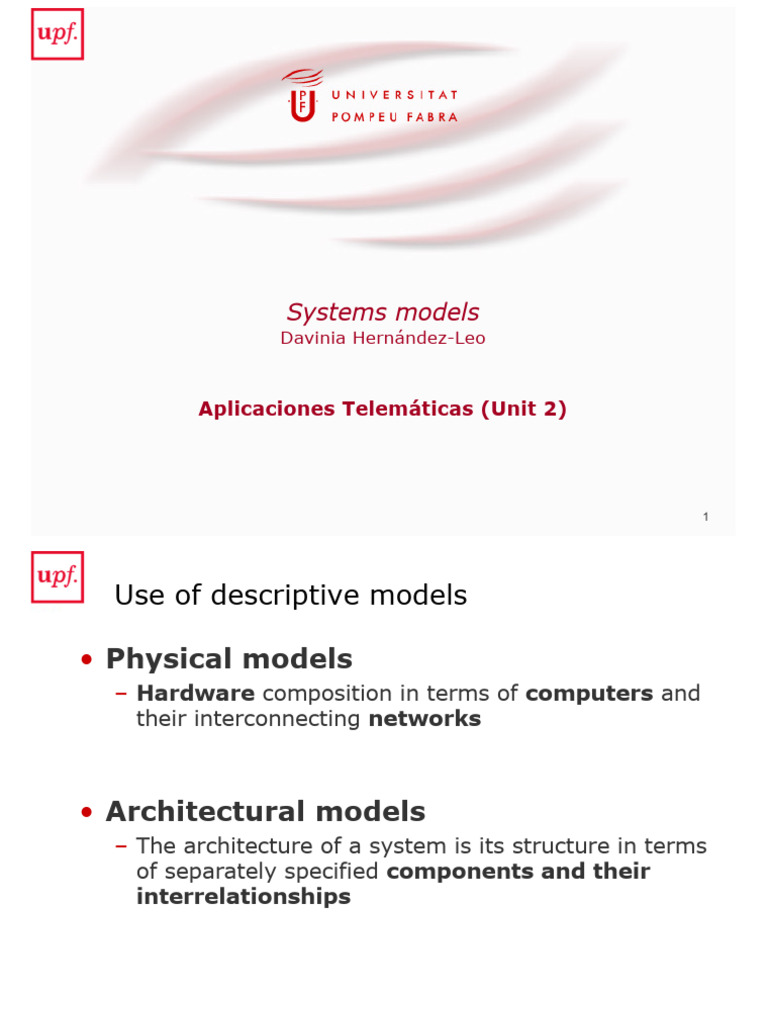 upf.

UPF UNIVERSITAT POMPEU FABRA

Systems models
Davinia Hernández-Leo

Aplicaciones Telemáticas (Unit 2)

1

upf.

Use of descriptive models

• Physical models
– Hardware composition in terms of computers and their interconnecting networks

• Architectural models
– The architecture of a system is its structure in terms of separately specified components and their interrelationships